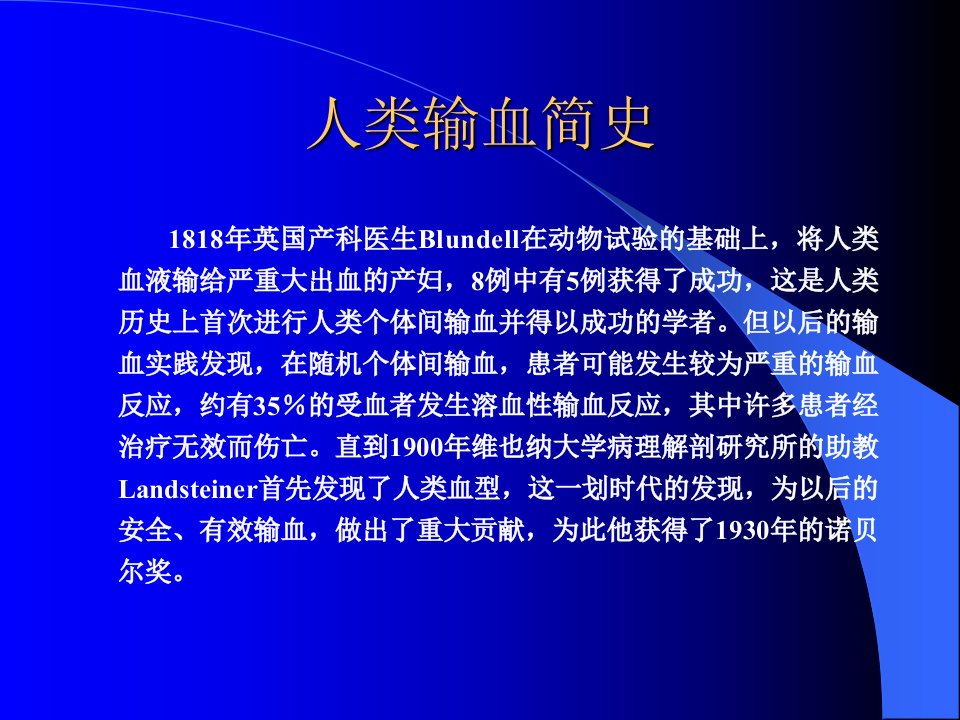 人类输血简史

1818年英国产科医生Blundell在动物试验的基础上，将人类血液输给严重大出血的产妇，8例中有5例获得了成功，这是人类历史上首次进行人类个体间输血并得以成功的学者。但以后的输血实践发现，在随机个体间输血，患者可能发生较为严重的输血反应，约有35％的受血者发生溶血性输血反应，其中许多患者经治疗无效而伤亡。直到1900年维也纳大学病理解剖研究所的助教Landsteiner首先发现了人类血型，这一划时代的发现，为以后的安全、有效输血，做出了重大贡献，为此他获得了1930年的诺贝尔奖。